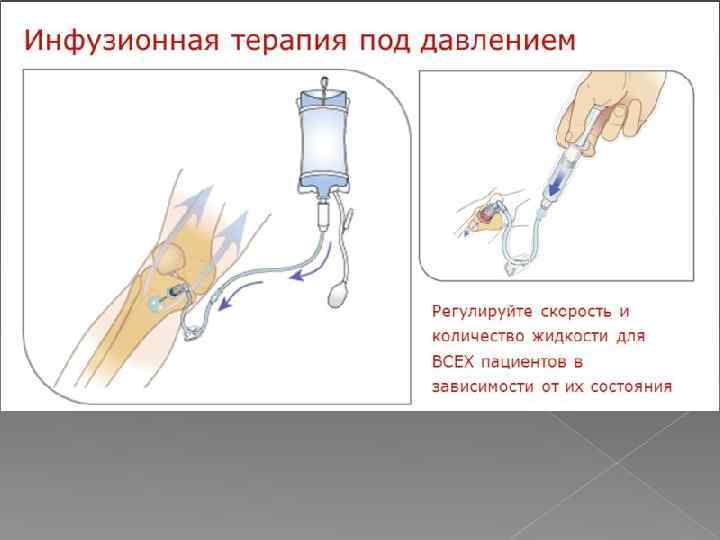 Инфузионная терапия под давлением

Регулируйте скорость и количество жидкости для ВСЕХ пациентов в зависимости от их состояния